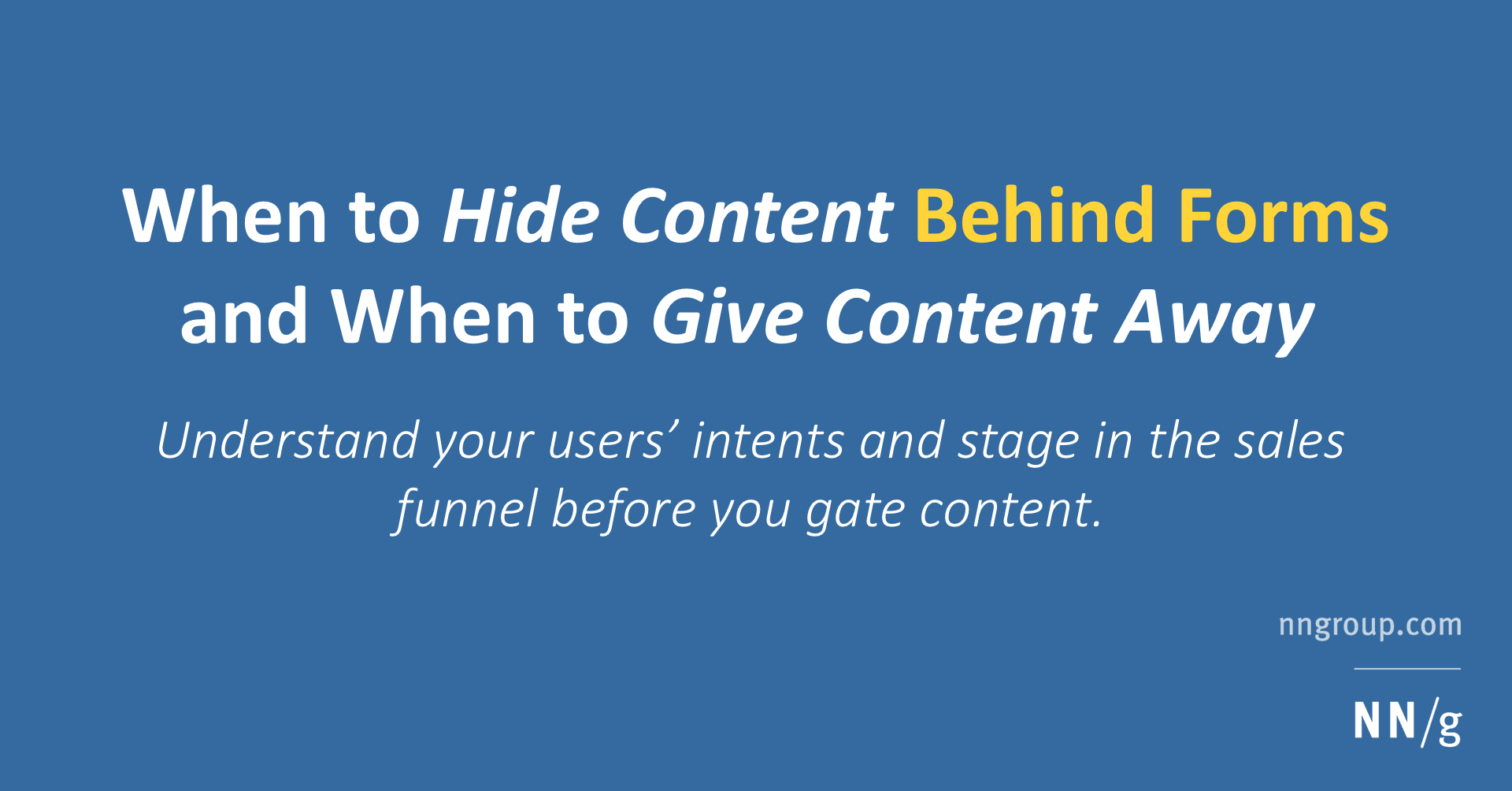 When to Hide Content Behind Forms and When to Give Content Away

Understand your users’ intents and stage in the sales funnel before you gate content.

nngroup.com

NN/g